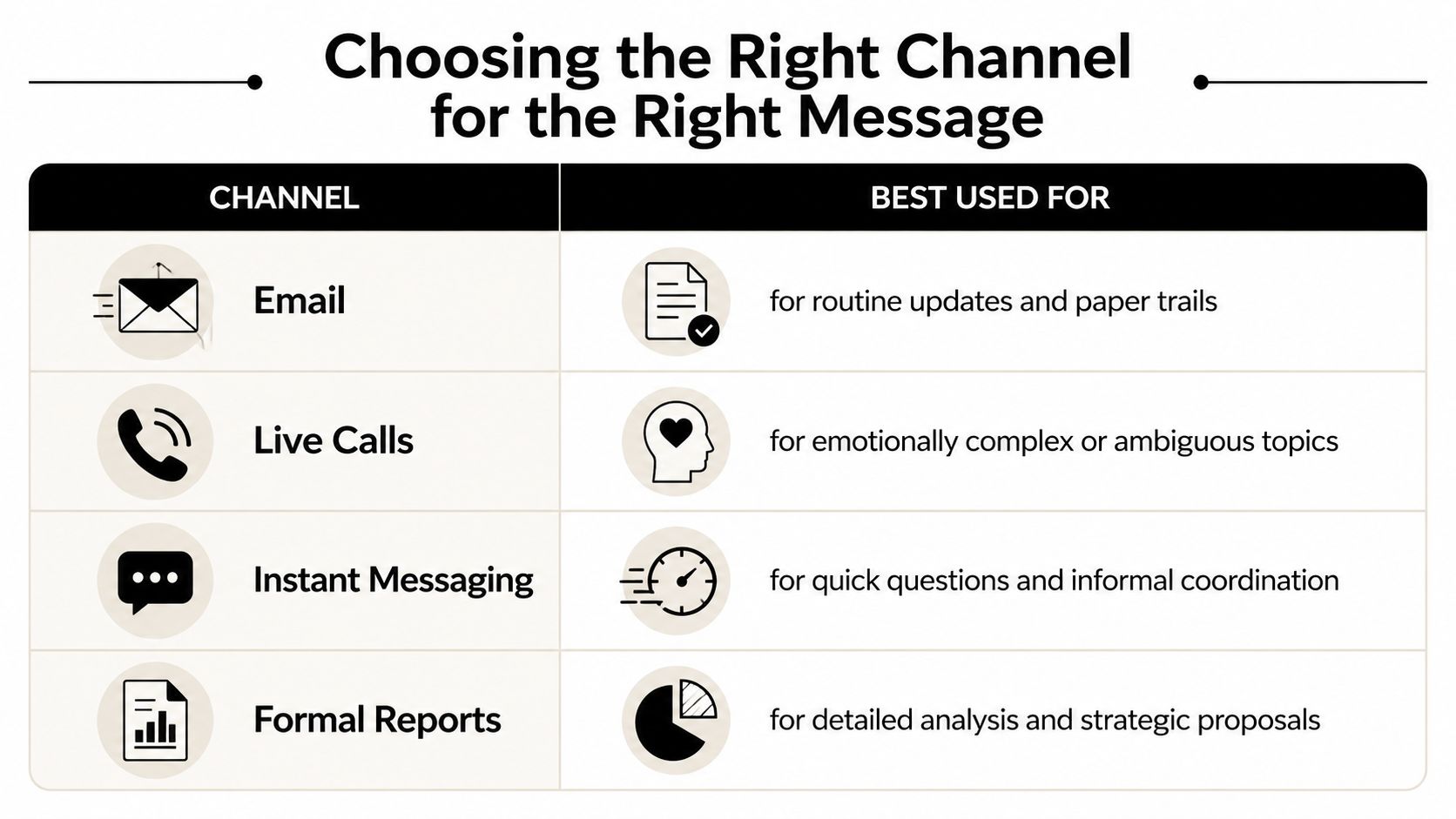 Choosing the Right Channel for the Right Message

| CHANNEL | BEST USED FOR |
|---|---|
| Email | for routine updates and paper trails |
| Live Calls | for emotionally complex or ambiguous topics |
| Instant Messaging | for quick questions and informal coordination |
| Formal Reports | for detailed analysis and strategic proposals |